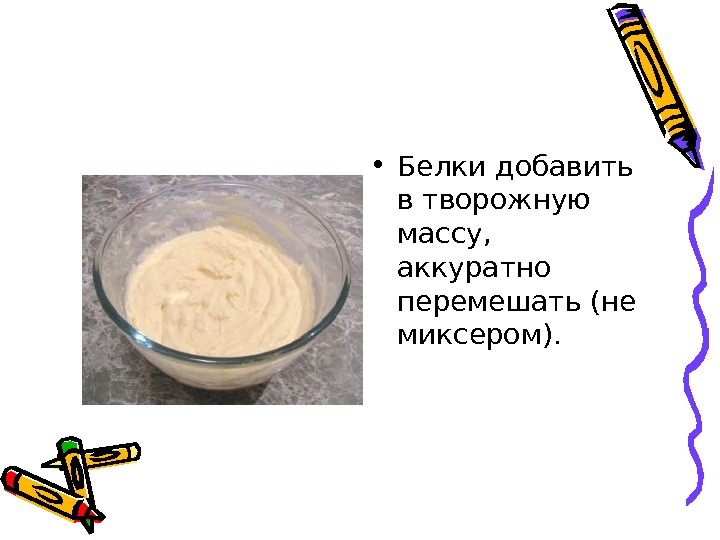 • Белки добавить в творожную массу, аккуратно перемешать (не миксером).